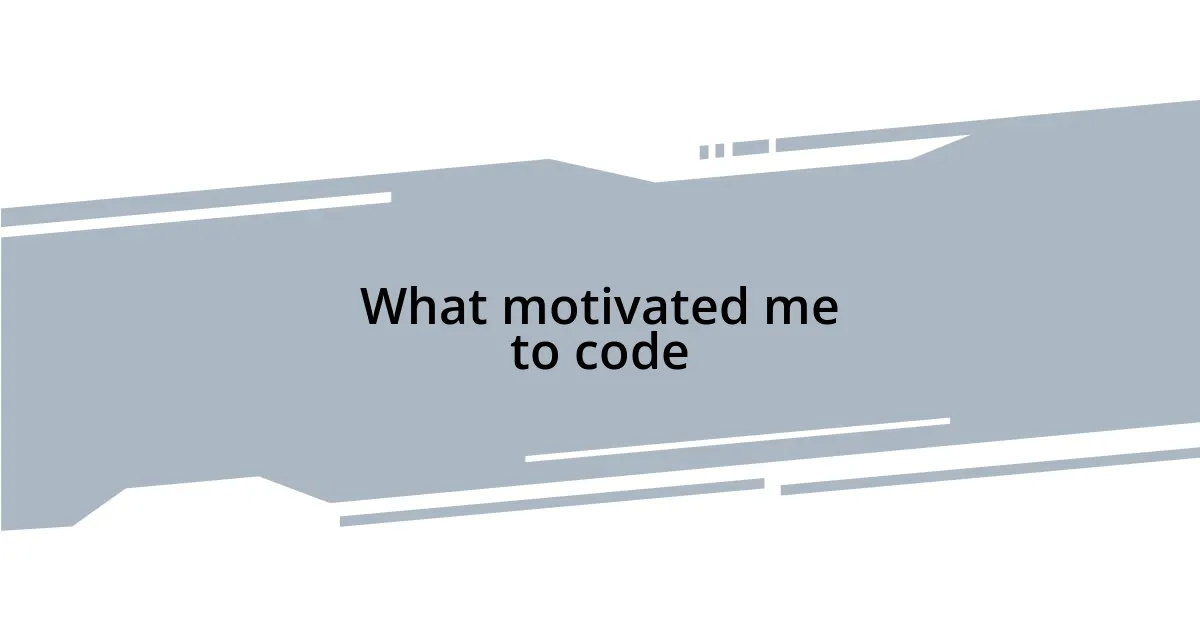 What motivated me to code